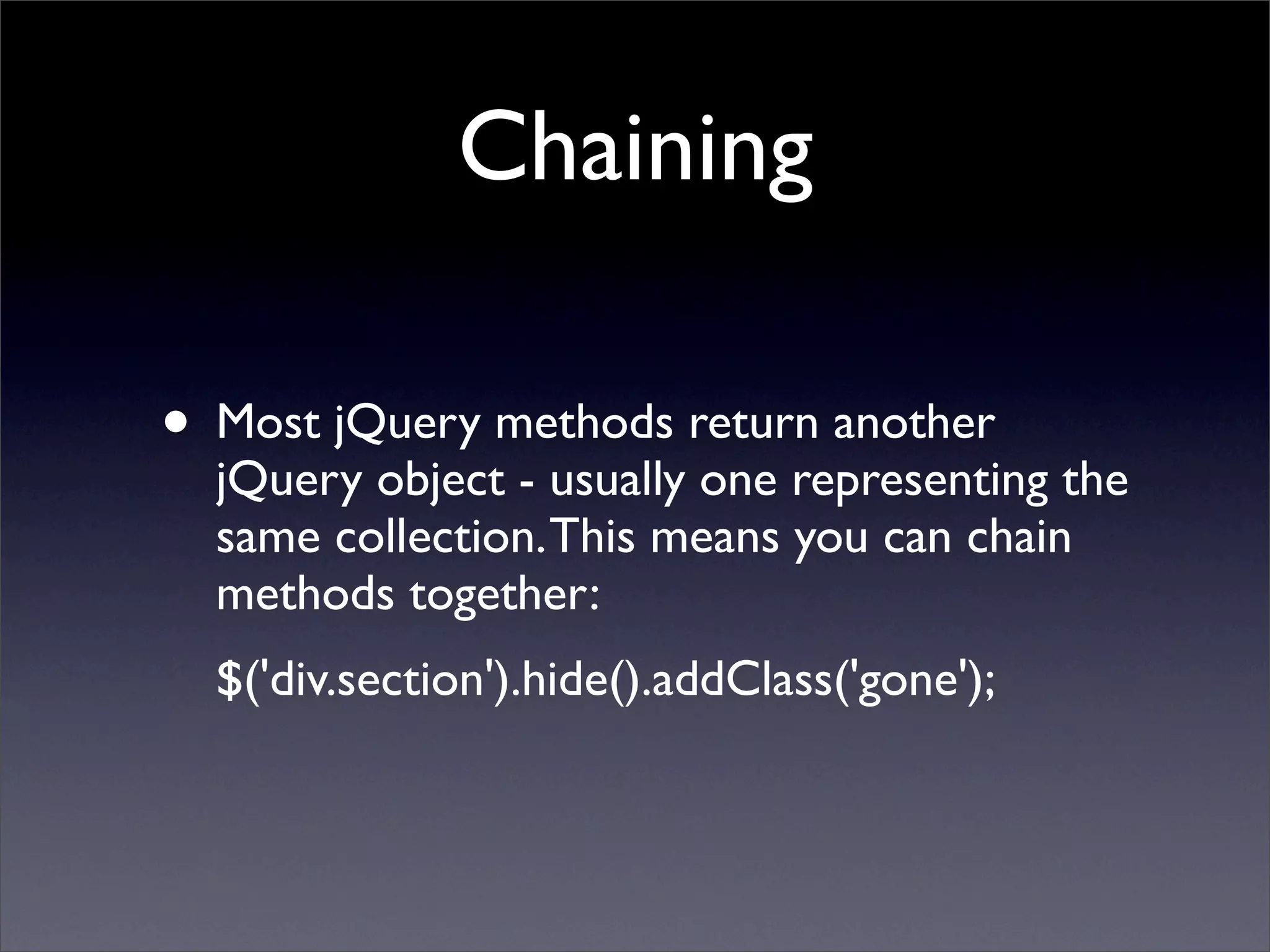 Chaining

• Most jQuery methods return another jQuery object - usually one representing the same collection. This means you can chain methods together:

$('div.section').hide().addClass('gone');